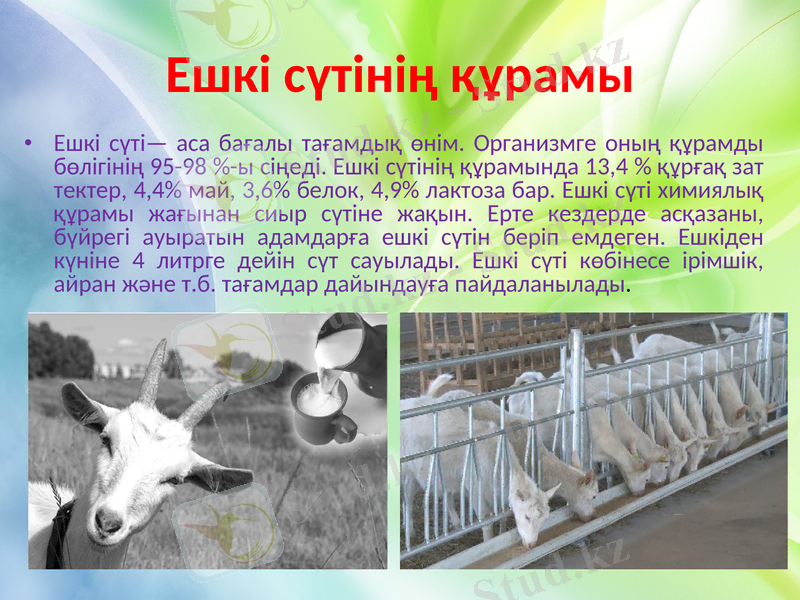 Ешкі сүтінің құрамы

• Ешкі сүті— аса бағалы тағамдық өнім. Организмге оның құрамды бөлігінің 95-98 %-ы сіңеді. Ешкі сүтінің құрамында 13,4 % құрғақ зат тектер, 4,4% май, 3,6% белок, 4,9% лактоза бар. Ешкі сүті химиялық құрамы жағынан сиыр сүтіне жақын. Ерте кездерде асқазаны, бүйрегі ауыратын адамдарға ешкі сүтін беріп емдеген. Ешкіден күніне 4 литрге дейін сүт сауылады. Ешкі сүті көбінесе ірімшік, айран және т.б. тағамдар дайындауға пайдаланылады.

Stud.kz